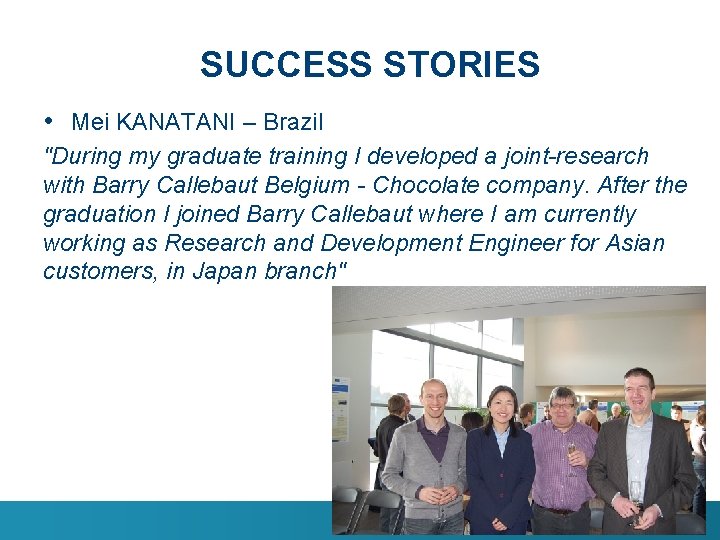 SUCCESS STORIES

• Mei KANATANI – Brazil

"During my graduate training I developed a joint-research with Barry Callebaut Belgium - Chocolate company. After the graduation I joined Barry Callebaut where I am currently working as Research and Development Engineer for Asian customers, in Japan branch"